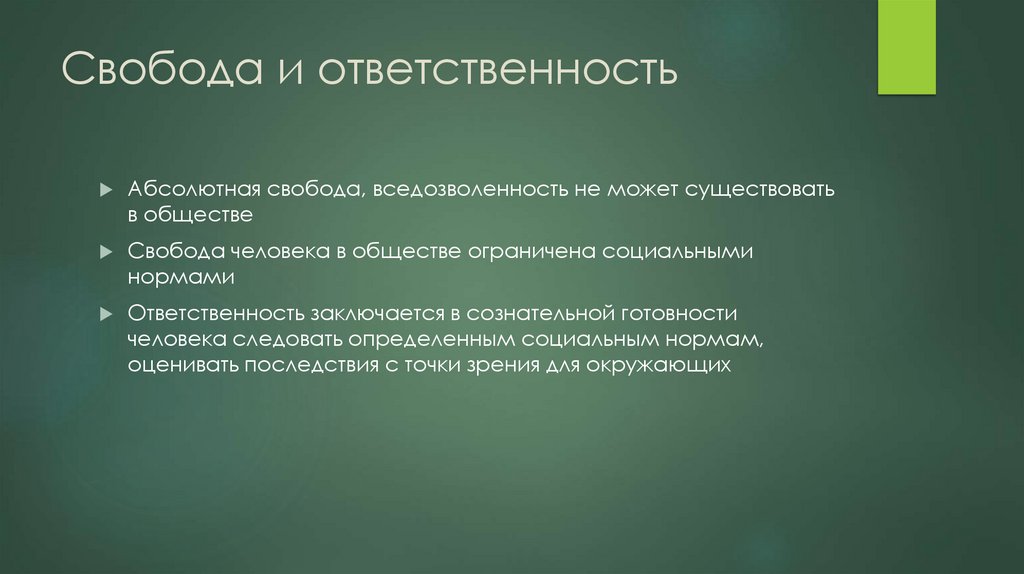 Свобода и ответственность

Абсолютная свобода, вседозволенность не может существовать в обществе

Свобода человека в обществе ограничена социальными нормами

Ответственность заключается в сознательной готовности человека следовать определенным социальным нормам, оценивать последствия с точки зрения для окружающих